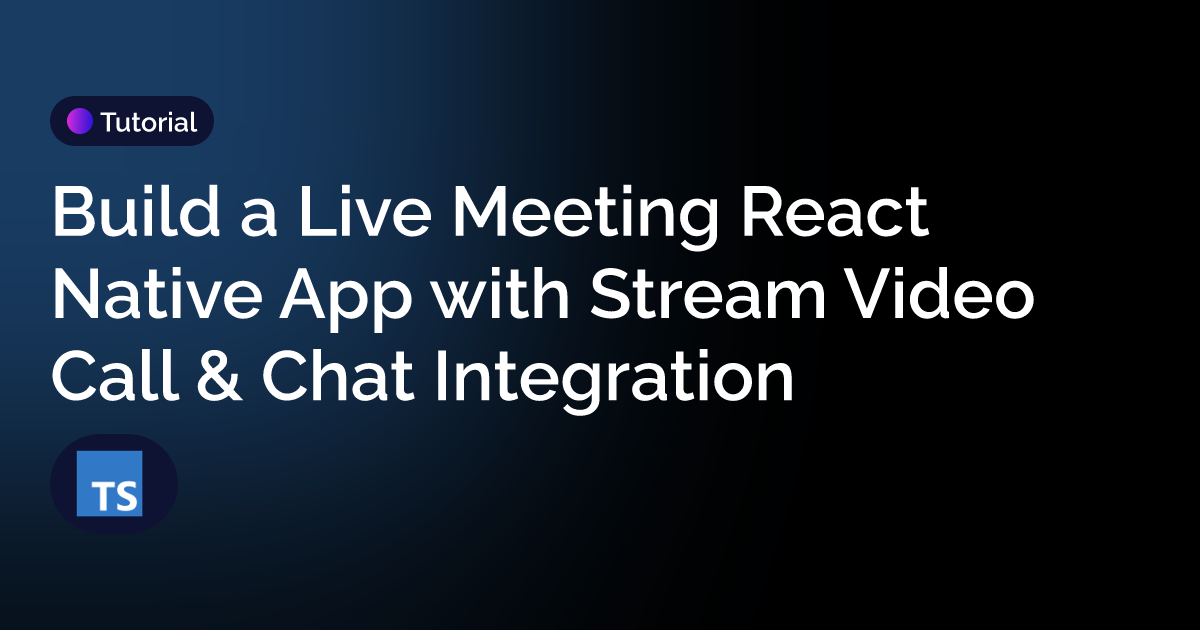 Tutorial

Build a Live Meeting React Native App with Stream Video Call & Chat Integration

TS